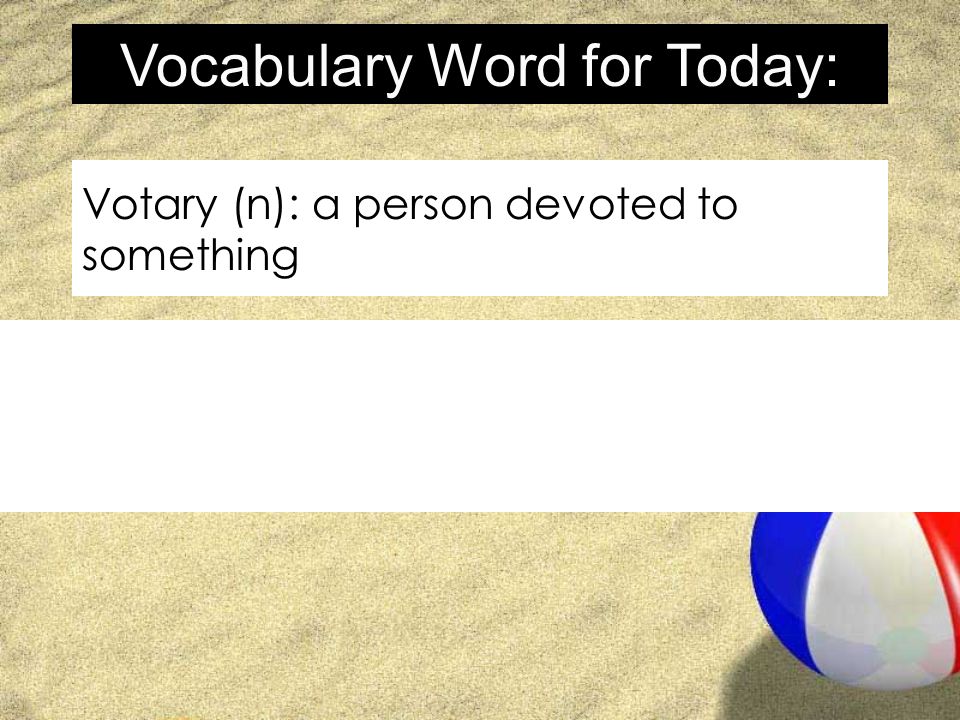 Vocabulary Word for Today:

Votary (n): a person devoted to something